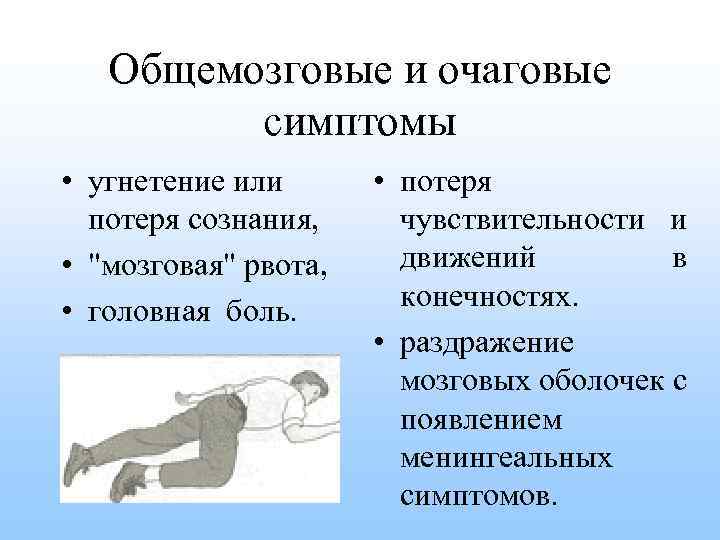 Общемозговые и очаговые симптомы

• угнетение или потеря сознания,
• "мозговая" рвота,
• головная боль.

• потеря чувствительности и движений в конечностях.
• раздражение мозговых оболочек с появлением менингеальных симптомов.